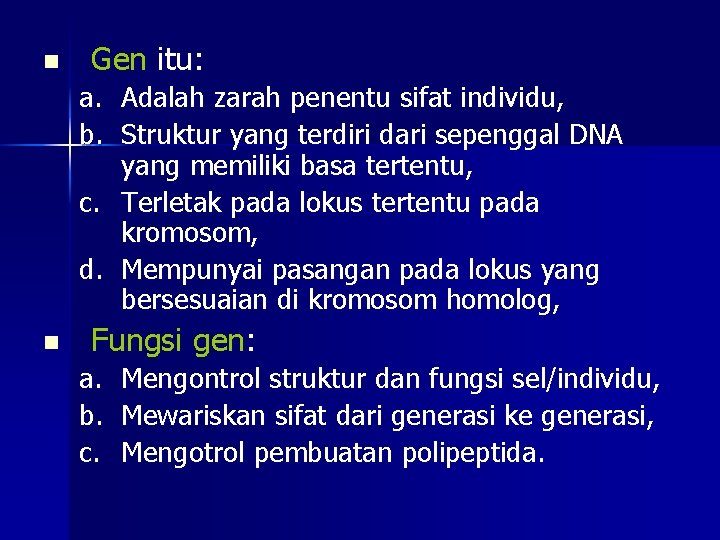 Gen itu:

a. Adalah zarah penentu sifat individu,
b. Struktur yang terdiri dari sepenggal DNA yang memiliki basa tertentu,
c. Terletak pada lokus tertentu pada kromosom,
d. Mempunyai pasangan pada lokus yang bersesuaian di kromosom homolog,

Fungsi gen:

a. Mengontrol struktur dan fungsi sel/individu,
b. Mewariskan sifat dari generasi ke generasi,
c. Mengotrol pembuatan polipeptida.